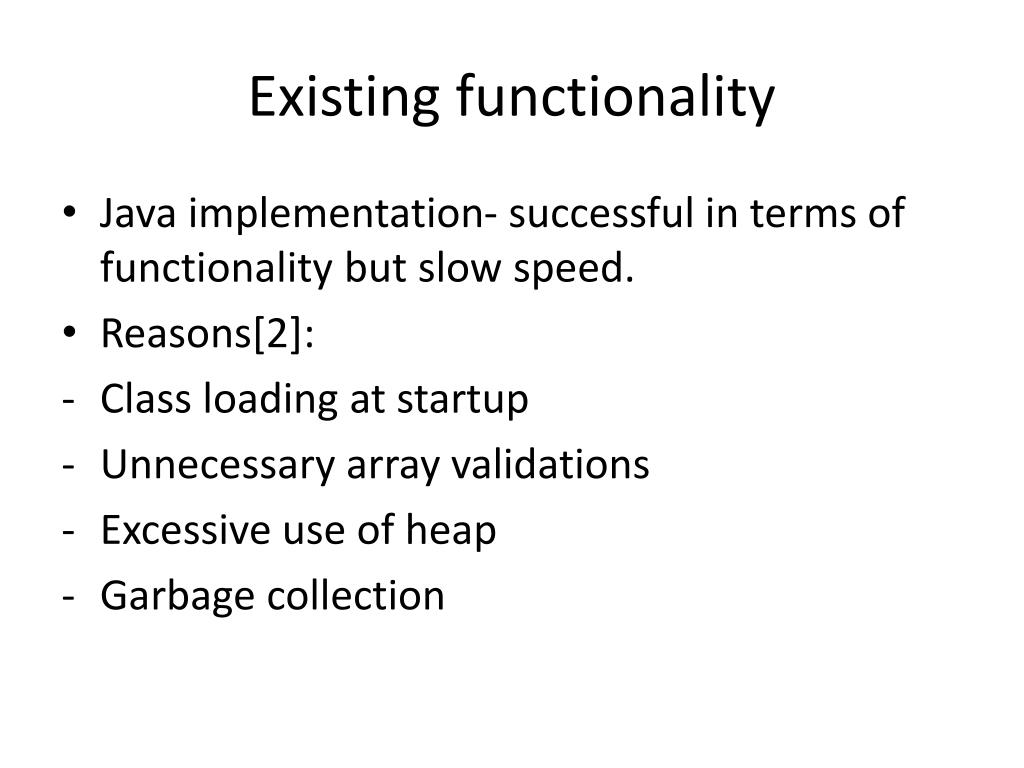 Existing functionality

• Java implementation- successful in terms of functionality but slow speed.
• Reasons[2]:
- Class loading at startup
- Unnecessary array validations
- Excessive use of heap
- Garbage collection